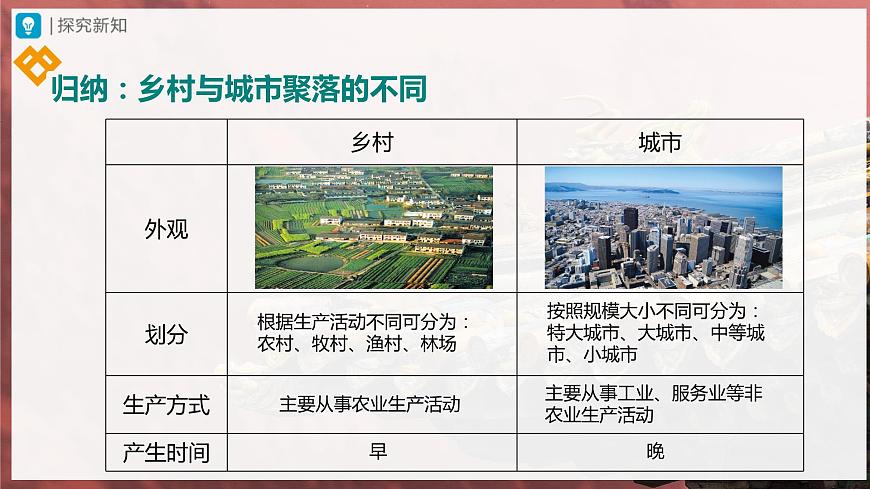 | 探究新知

归纳：乡村与城市聚落的不同

|  | 乡村 | 城市 |
|---|---|---|
| 外观 |  |  |
| 划分 | 根据生产活动不同可分为：农村、牧村、渔村、林场 | 按照规模大小不同可分为：特大城市、大城市、中等城市、小城市 |
| 生产方式 | 主要从事农业生产活动 | 主要从事工业、服务业等非农业生产活动 |
| 产生时间 | 早 | 晚 |